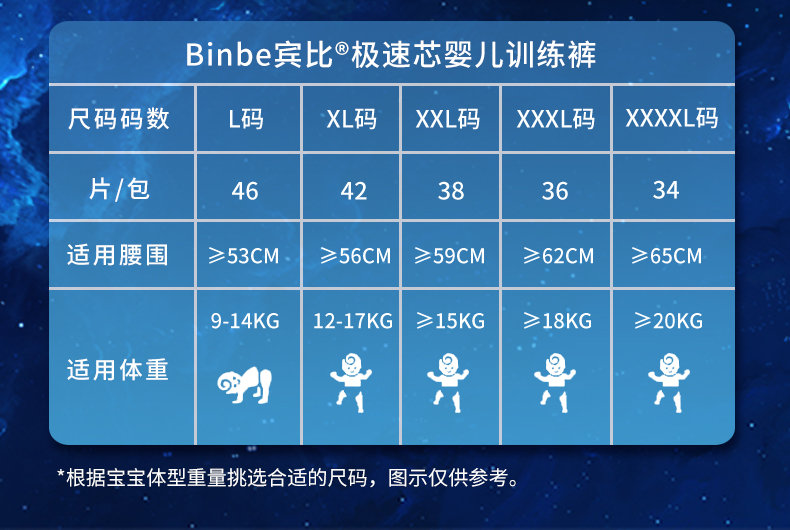 Binbe宾比®极速芯婴儿训练裤

| 尺码码数 | L码 | XL码 | XXL码 | XXXL码 | XXXXL码 |
|---|---|---|---|---|---|
| 片/包 | 46 | 42 | 38 | 36 | 34 |
| 适用腰围 | ≥53CM | ≥56CM | ≥59CM | ≥62CM | ≥65CM |
| 适用体重 | 9-14KG | 12-17KG | ≥15KG | ≥18KG | ≥20KG |

*根据宝宝体型重量挑选合适的尺码，图示仅供参考。